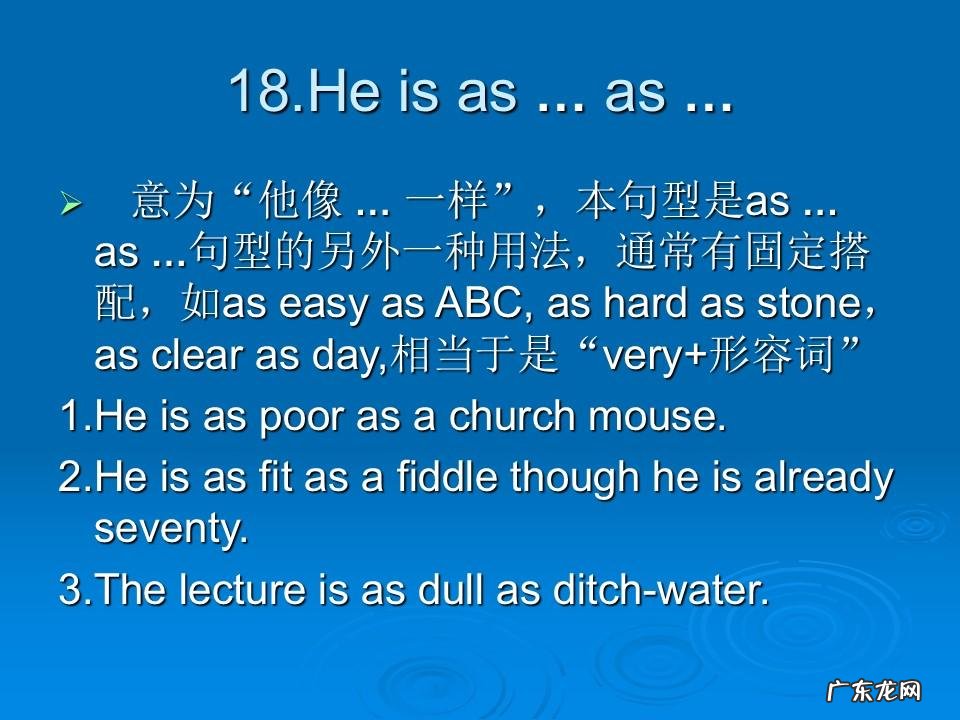 18.He is as ... as ...

➢ 意为“他像 ... 一样”，本句型是as ... as ...句型的另外一种用法，通常有固定搭配，如as easy as ABC, as hard as stone，as clear as day,相当于是“very+形容词”

1.He is as poor as a church mouse.

2.He is as fit as a fiddle though he is already seventy.

3.The lecture is as dull as ditch-water.

广东龙网